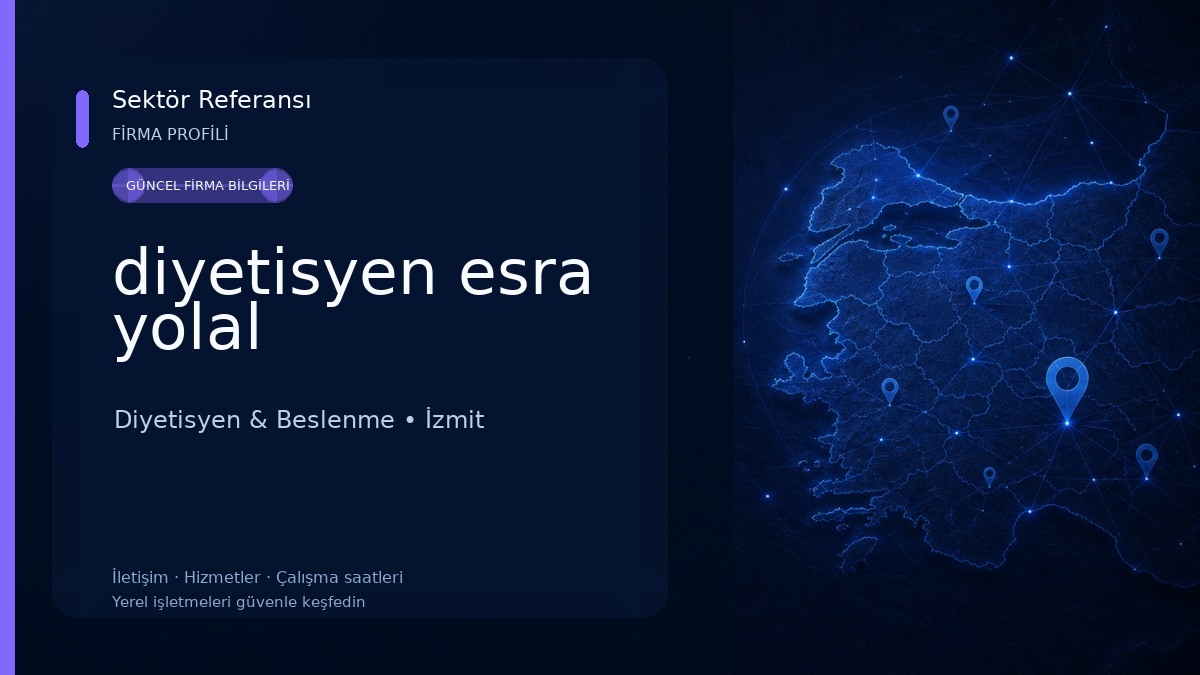 Sektör Referansı
FİRMA PROFİLİ

GÜNCEL FİRMA BİLGİLERİ

diyetisyen esra yolal

Diyetisyen & Beslenme • İzmit

İletişim · Hizmetler · Çalışma saatleri
Yerel işletmeleri güvenle keşfedin